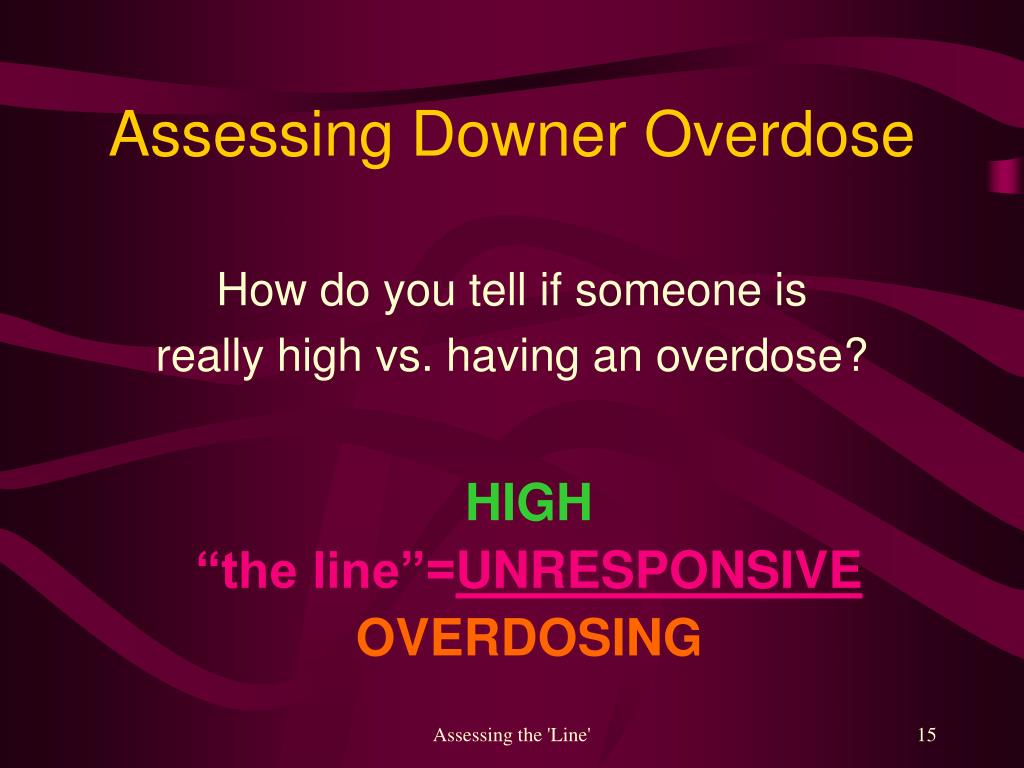 Assessing Downer Overdose

How do you tell if someone is really high vs. having an overdose?

HIGH
“the line”=UNRESPONSIVE
OVERDOSING

Assessing the 'Line'

15